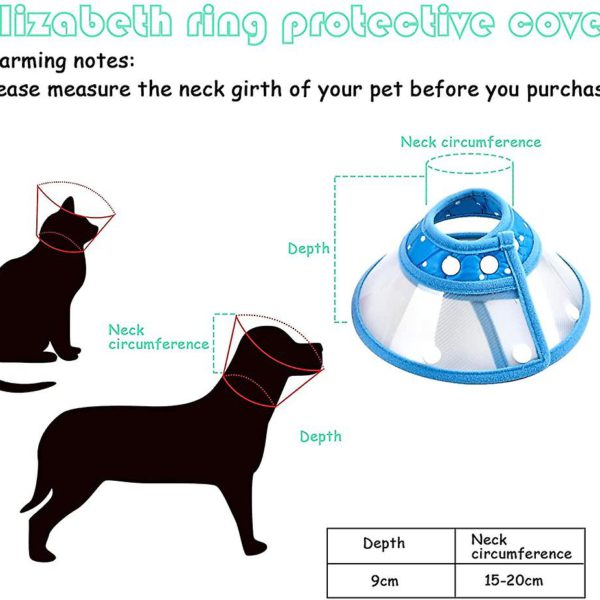 lizabeth ring protective cove

arming notes:

ease measure the neck girth of your pet before you purchas

Neck circumference

Depth

Neck circumference

Depth

| Depth | Neck circumference |
|---|---|
| 9cm | 15-20cm |